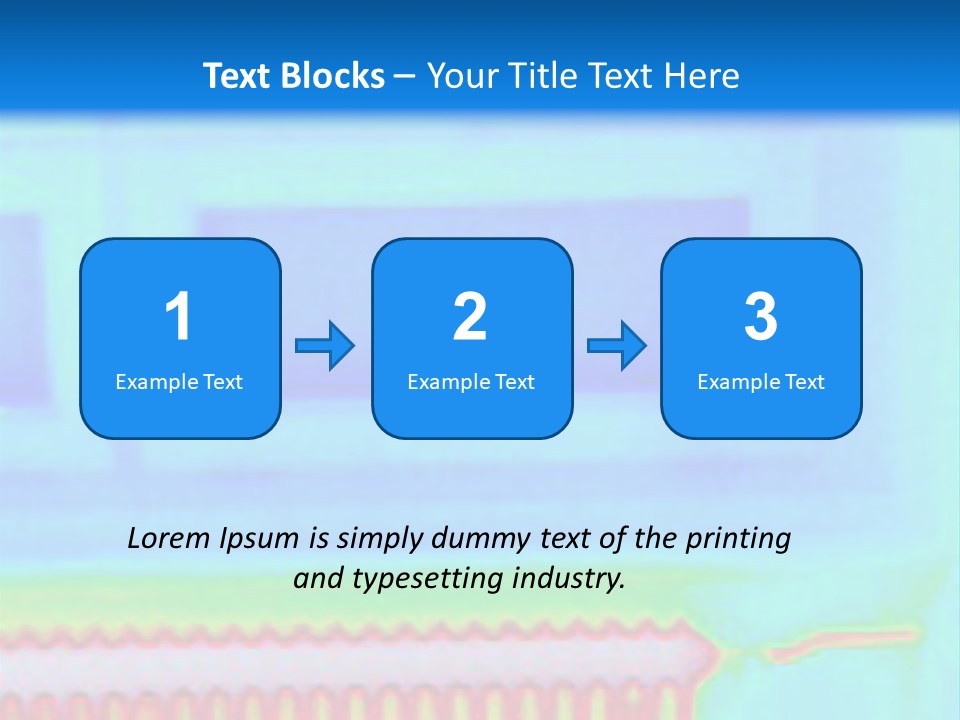 Text Blocks – Your Title Text Here

1
Example Text

2
Example Text

3
Example Text

Lorem Ipsum is simply dummy text of the printing and typesetting industry.